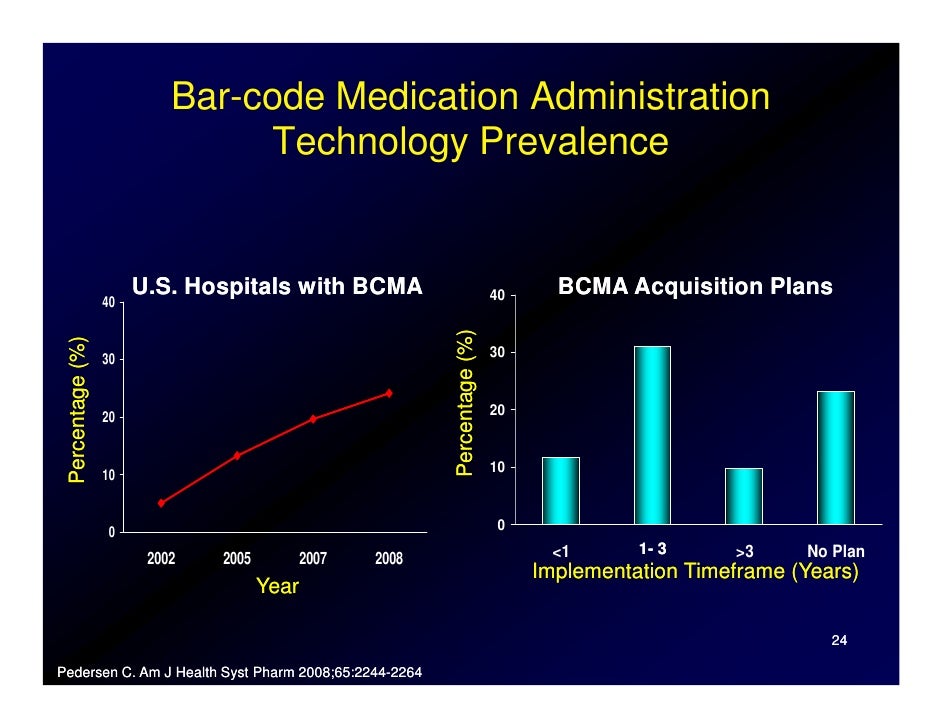 Bar-code Medication Administration Technology Prevalence

U.S. Hospitals with BCMA

Percentage (%)

40

30

20

10

0

2002

2005

2007

2008

Year

BCMA Acquisition Plans

Percentage (%)

40

30

20

10

0

<1

1- 3

>3

No Plan

Implementation Timeframe (Years)

24

Pedersen C. Am J Health Syst Pharm 2008;65:2244-2264